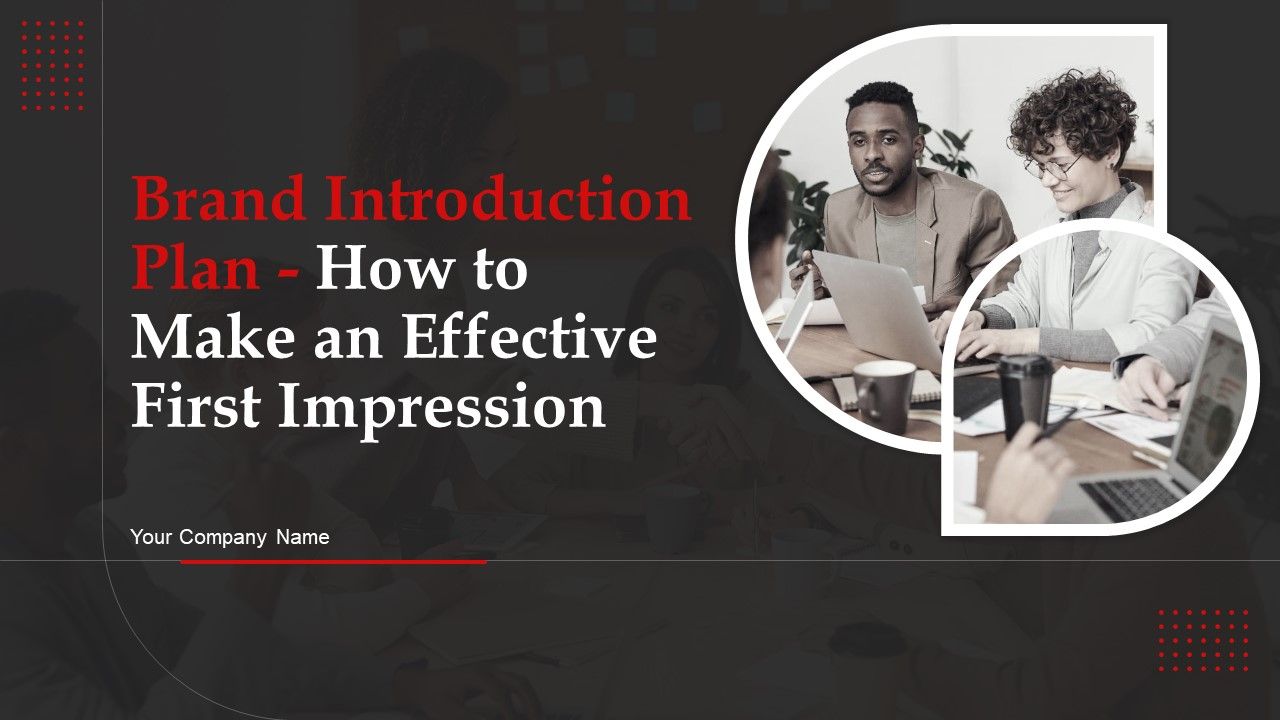 Brand Introduction Plan - How to Make an Effective First Impression

Your Company Name